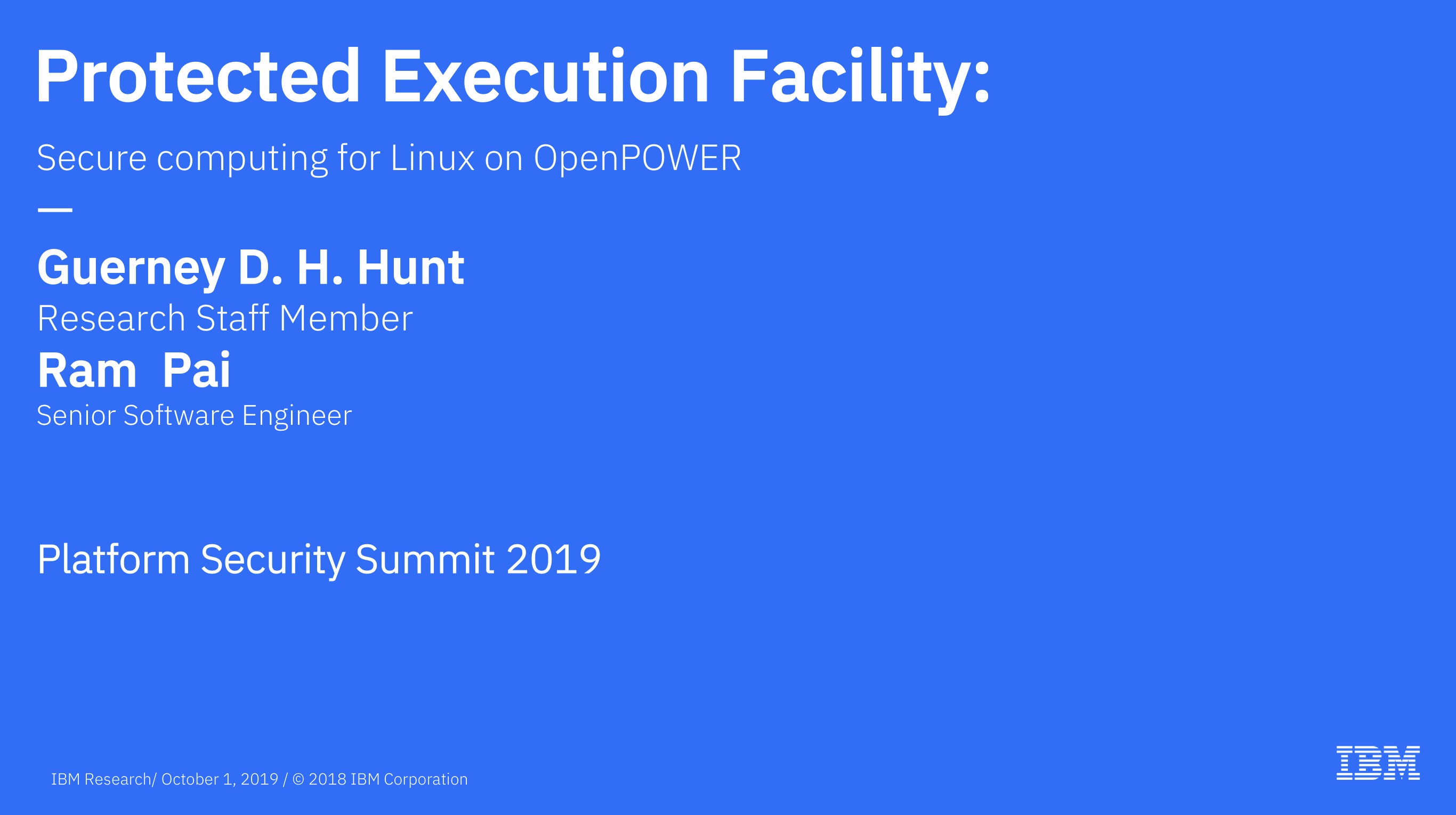 Protected Execution Facility:

Secure computing for Linux on OpenPOWER

—

Guerney D. H. Hunt
Research Staff Member
Ram Pai
Senior Software Engineer

Platform Security Summit 2019

IBM Research/ October 1, 2019 / © 2018 IBM Corporation

IBM